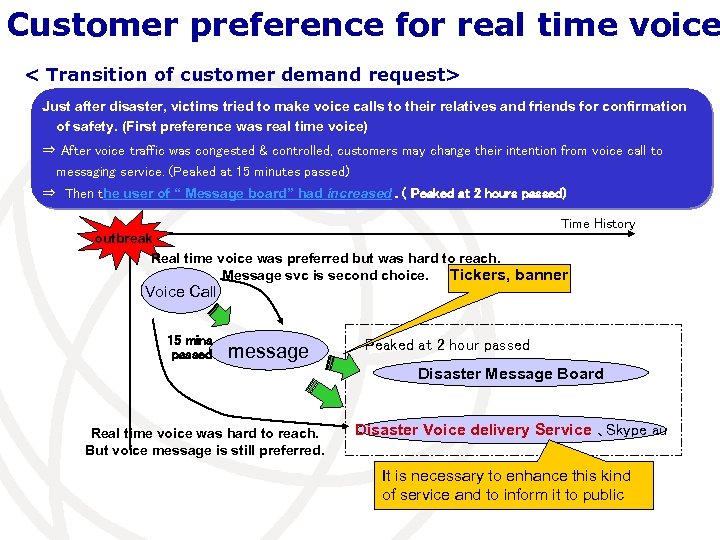 Customer preference for real time voice

< Transition of customer demand request>

Just after disaster, victims tried to make voice calls to their relatives and friends for confirmation of safety. (First preference was real time voice)

⇒ After voice traffic was congested & controlled, customers may change their intention from voice call to messaging service. (Peaked at 15 minutes passed)

⇒ Then the user of " Message board" had increased . ( Peaked at 2 hours passed)

outbreak

Time History

Real time voice was preferred but was hard to reach. Message svc is second choice.

Tickers, banner

Voice Call

15 mins passed

message

Peaked at 2 hour passed

Disaster Message Board

Disaster Voice delivery Service 、Skype au

Real time voice was hard to reach. But voice message is still preferred.

It is necessary to enhance this kind of service and to inform it to public